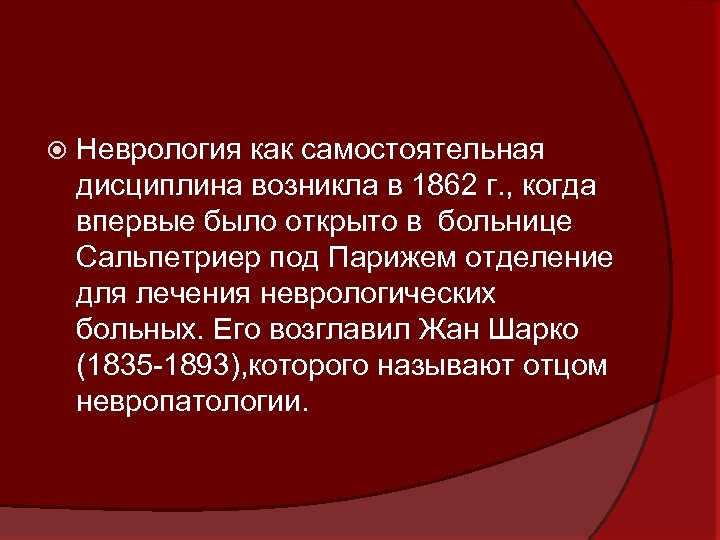 Неврология как самостоятельная дисциплина возникла в 1862 г., когда впервые было открыто в больнице Сальпетриер под Парижем отделение для лечения неврологических больных. Его возглавил Жан Шарко (1835-1893),которого называют отцом невропатологии.